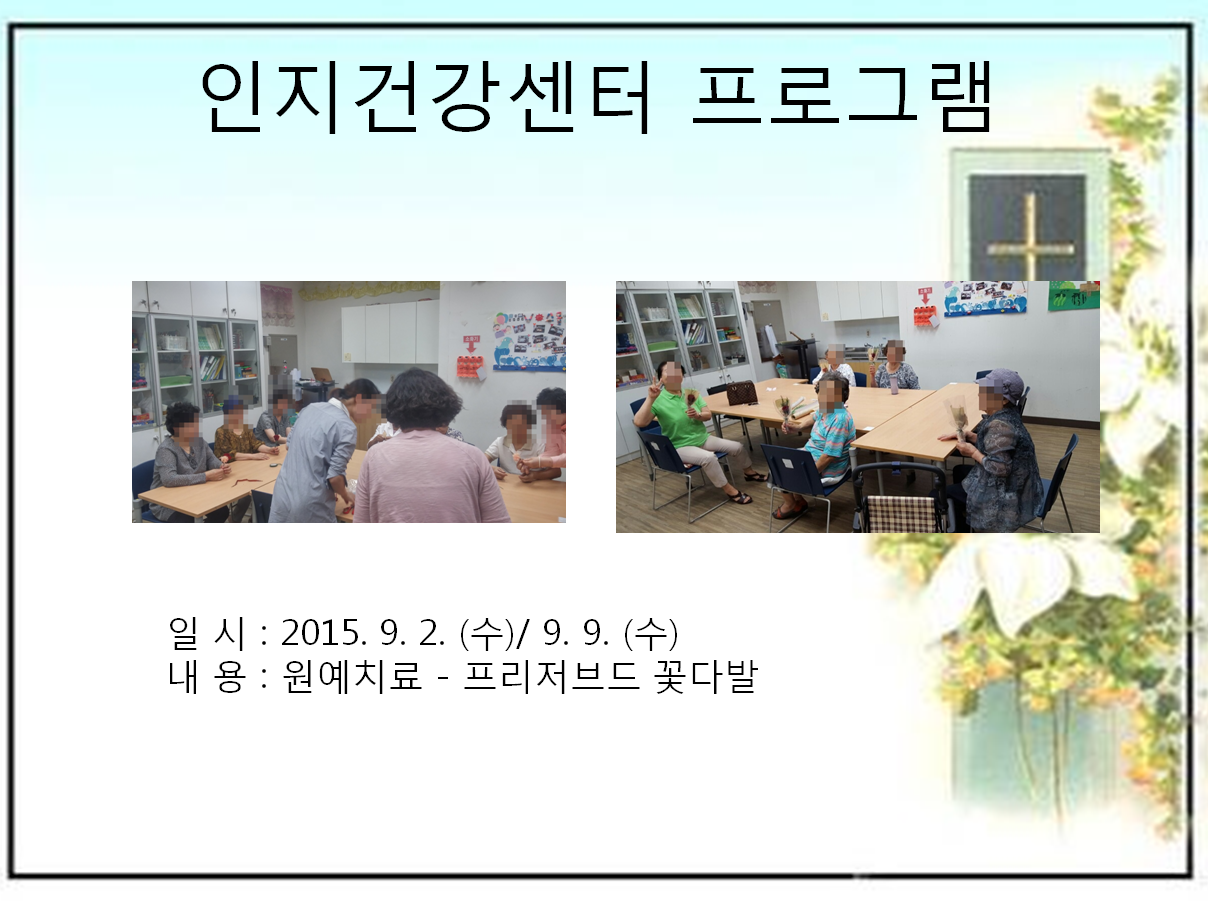 인지건강센터 프로그램

일 시 : 2015. 9. 2. (수)/ 9. 9. (수)
내 용 : 원예치료 - 프리저브드 꽃다발